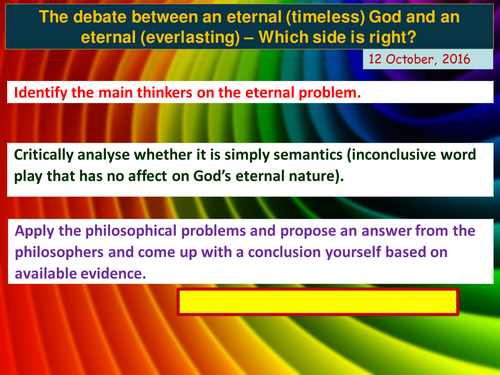 The debate between an eternal (timeless) God and an eternal (everlasting) – Which side is right?

12 October, 2016

Identify the main thinkers on the eternal problem.

Critically analyse whether it is simply semantics (inconclusive word play that has no affect on God's eternal nature).

Apply the philosophical problems and propose an answer from the philosophers and come up with a conclusion yourself based on available evidence.